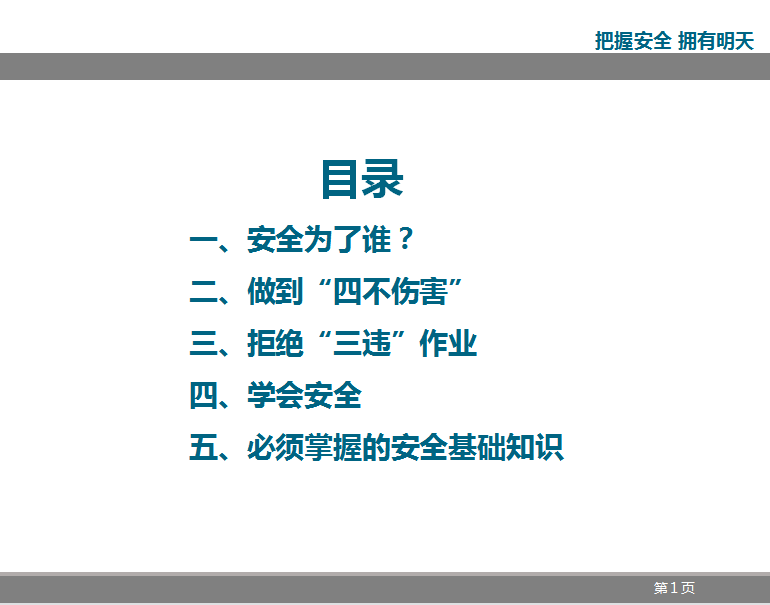 把握安全 拥有明天

目录

一、安全为了谁？

二、做到“四不伤害”

三、拒绝“三违”作业

四、学会安全

五、必须掌握的安全基础知识

第1页